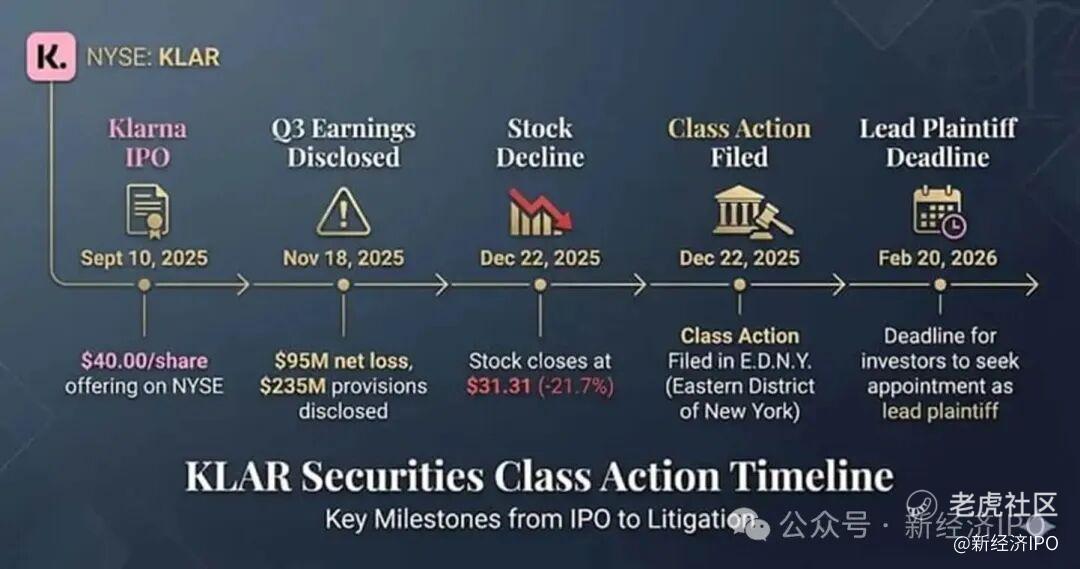 K. NYSE: KLAR

Klarna IPO
Sept 10, 2025
$40.00/share offering on NYSE

Q3 Earnings Disclosed
Nov 18, 2025
$95M net loss, $235M provisions disclosed

Stock Decline
Dec 22, 2025
Stock closes at $31.31 (-21.7%)

Class Action Filed
Dec 22, 2025
Class Action Filed in E.D.N.Y. (Eastern District of New York)

Lead Plaintiff Deadline
Feb 20, 2026
Deadline for investors to seek appointment as lead plaintiff

KLAR Securities Class Action Timeline
Key Milestones from IPO to Litigation

公众号 · 新经济IPO
老虎社区
@新经济IPO